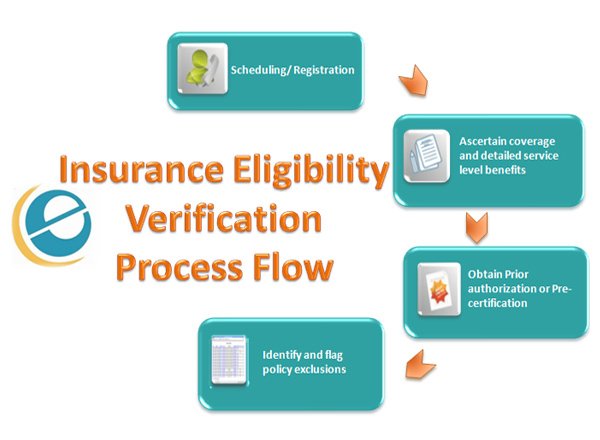 Insurance Eligibility Verification Process Flow

Scheduling/ Registration

Ascertain coverage and detailed service level benefits

Obtain Prior authorization or Pre-certification

Identify and flag policy exclusions